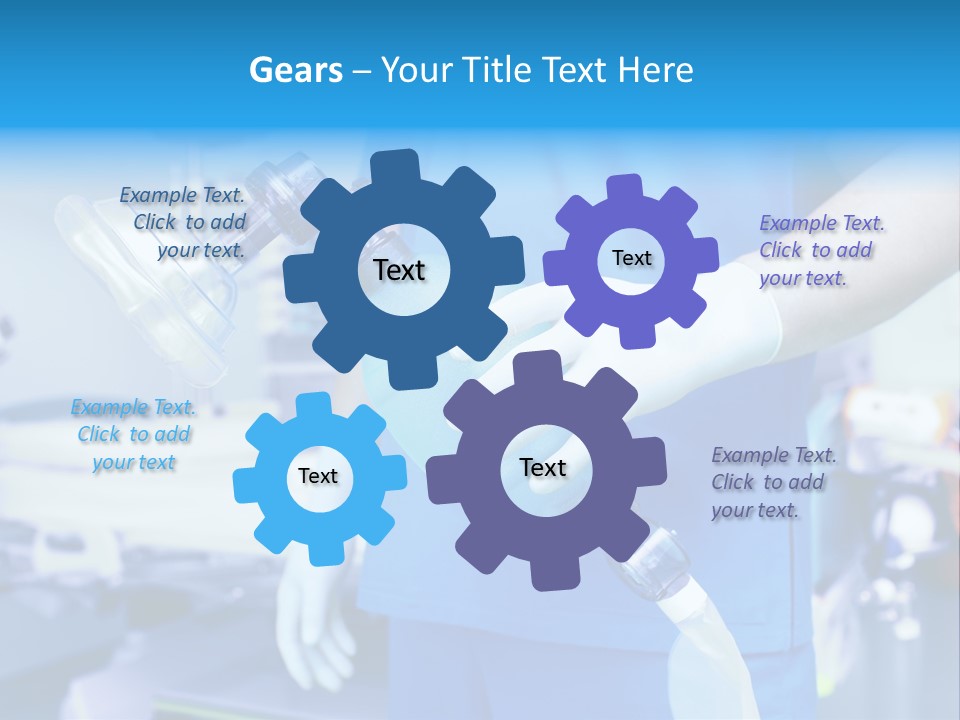 Gears – Your Title Text Here

Example Text. Click to add your text.

Text

Text

Example Text. Click to add your text.

Example Text. Click to add your text

Text

Text

Example Text. Click to add your text.